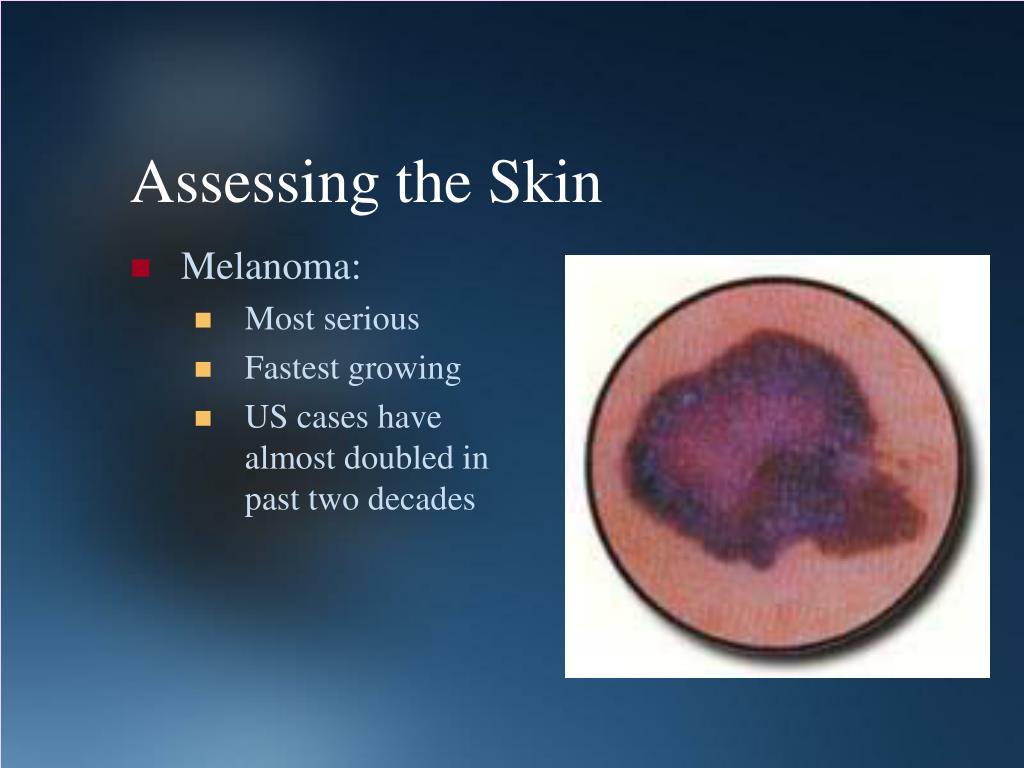 Assessing the Skin

Melanoma:

Most serious

Fastest growing

US cases have almost doubled in past two decades